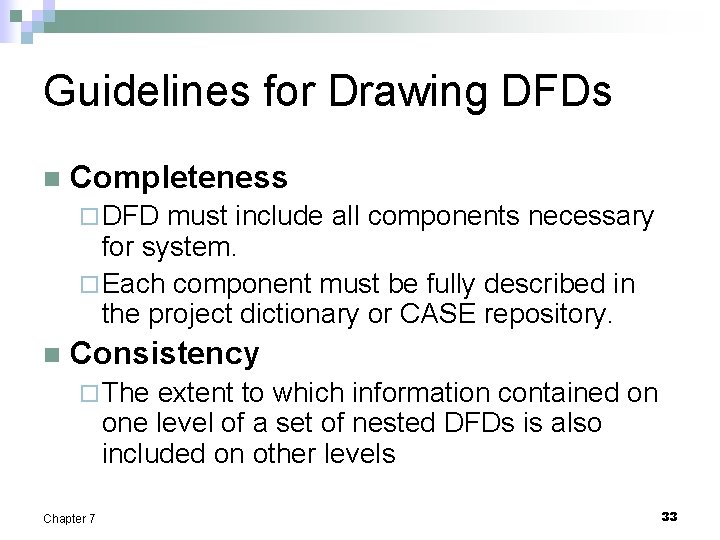 Guidelines for Drawing DFDs

Completeness

DFD must include all components necessary for system.

Each component must be fully described in the project dictionary or CASE repository.

Consistency

The extent to which information contained on one level of a set of nested DFDs is also included on other levels

Chapter 7

33